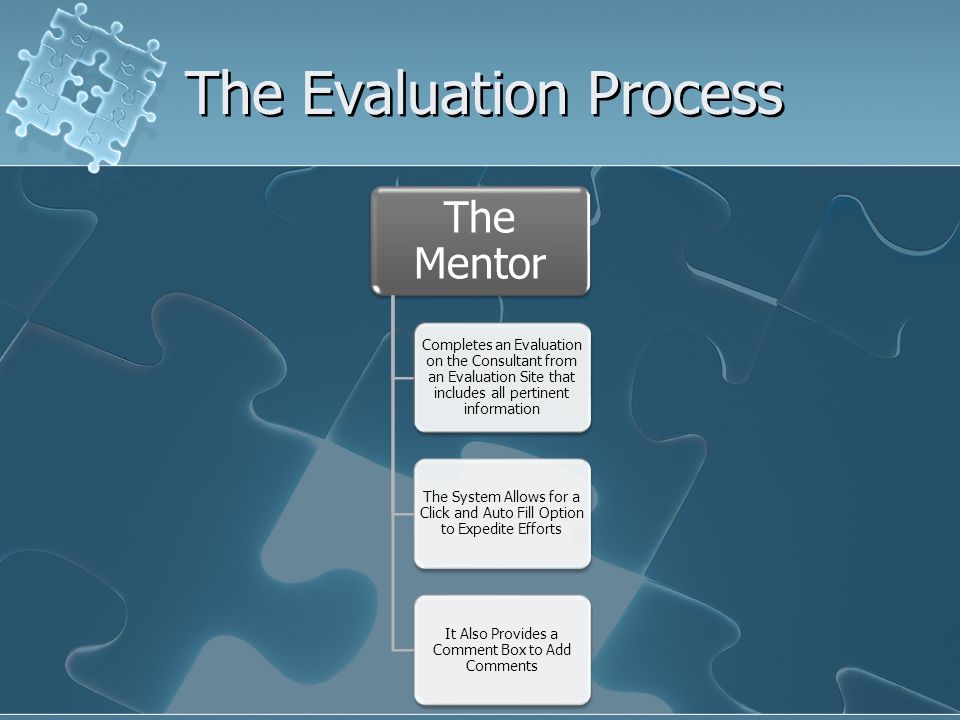 The Evaluation Process

The Mentor

Completes an Evaluation on the Consultant from an Evaluation Site that includes all pertinent information

The System Allows for a Click and Auto Fill Option to Expedite Efforts

It Also Provides a Comment Box to Add Comments